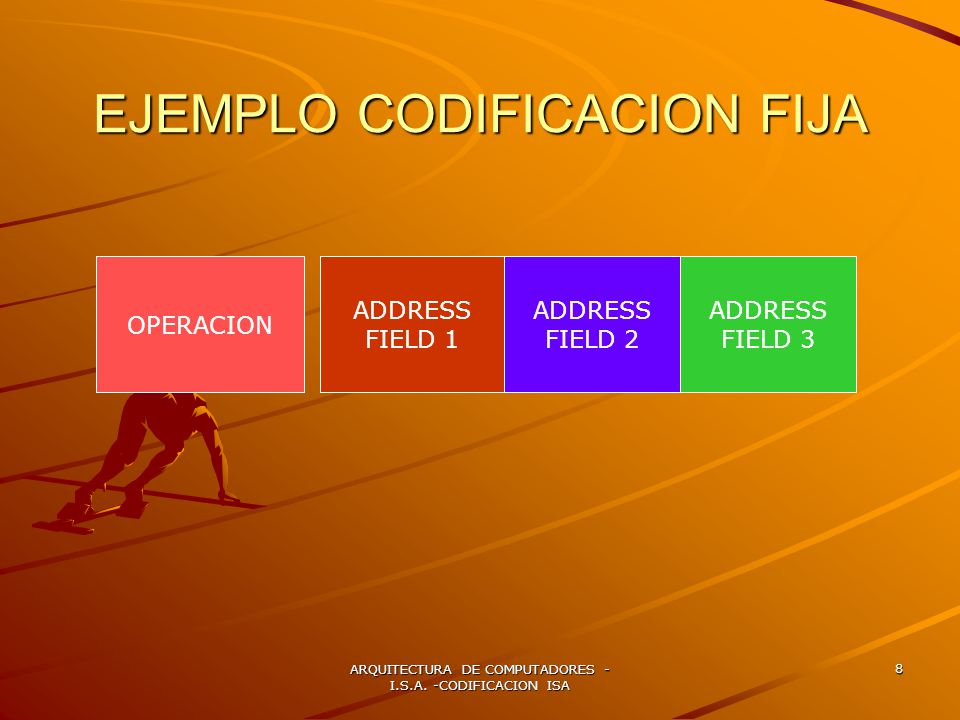 EJEMPLO CODIFICACION FIJA

OPERACION

ADDRESS FIELD 1

ADDRESS FIELD 2

ADDRESS FIELD 3

ARQUITECTURA DE COMPUTADORES - I.S.A. -CODIFICACION ISA

8